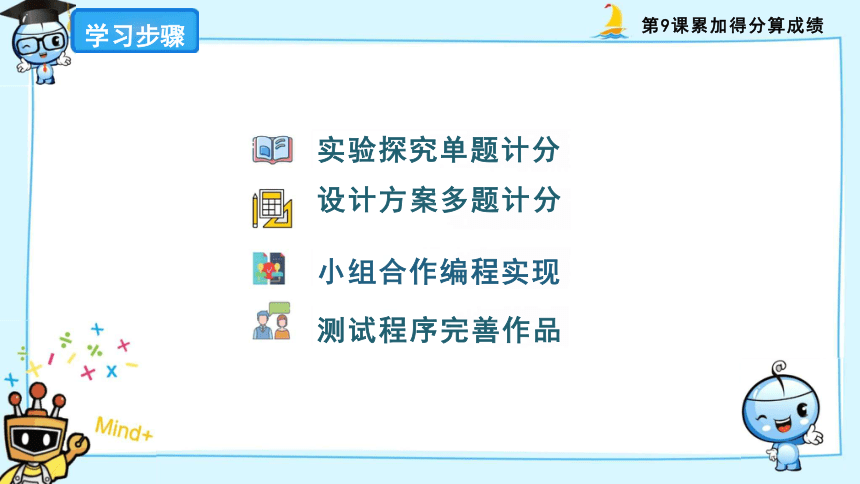 学习步骤

第9课累加得分算成绩

实验探究单题计分

设计方案多题计分

小组合作编程实现

测试程序完善作品

Mind+